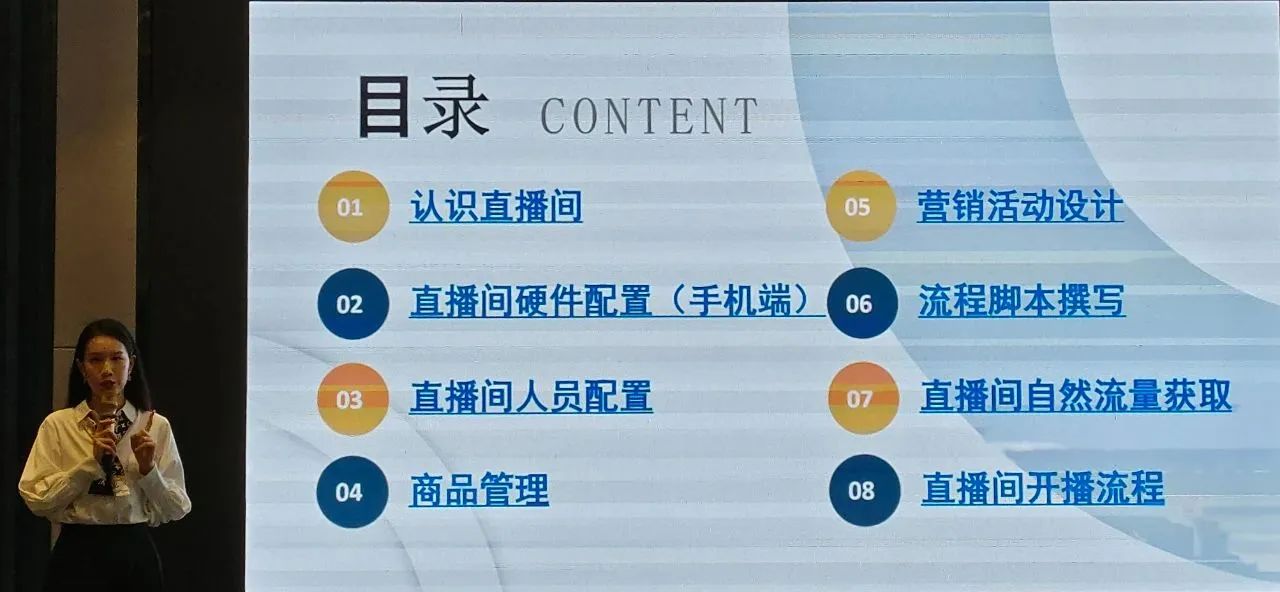 目录 CONTENT

01 认识直播间

02 直播间硬件配置（手机端）

03 直播间人员配置

04 商品管理

05 营销活动设计

06 流程脚本撰写

07 直播间自然流量获取

08 直播间开播流程